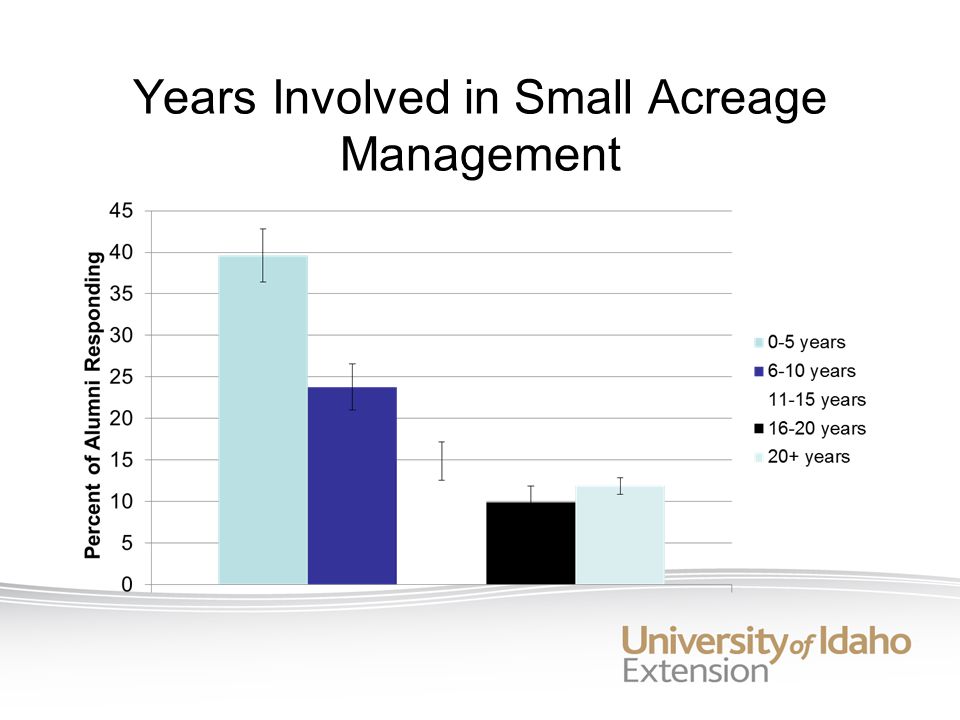 Years Involved in Small Acreage Management

Percent of Alumni Responding

45
40
35
30
25
20
15
10
5
0

0-5 years
6-10 years
11-15 years
16-20 years
20+ years

University of Idaho
Extension